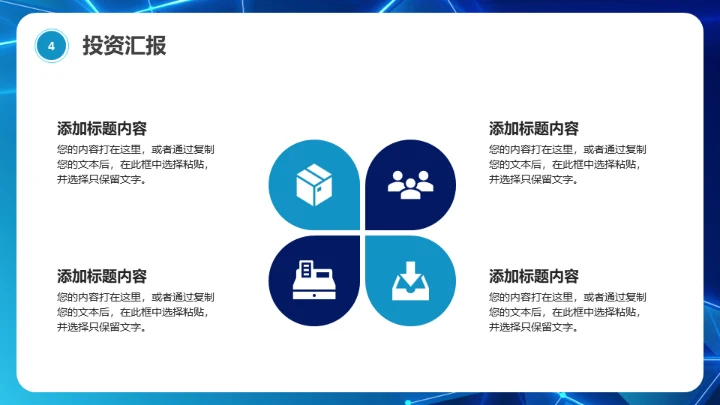 4

投资汇报

添加标题内容

您的内容打在这里，或者通过复制您的文本后，在此框中选择粘贴，并选择只保留文字。

添加标题内容

您的内容打在这里，或者通过复制您的文本后，在此框中选择粘贴，并选择只保留文字。

添加标题内容

您的内容打在这里，或者通过复制您的文本后，在此框中选择粘贴，并选择只保留文字。

添加标题内容

您的内容打在这里，或者通过复制您的文本后，在此框中选择粘贴，并选择只保留文字。